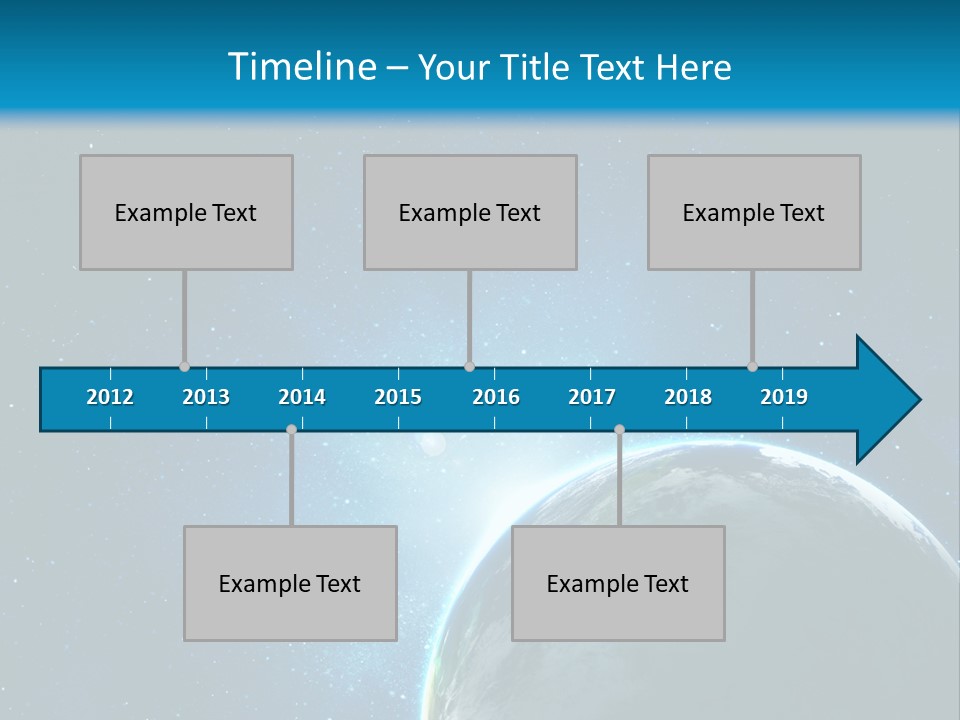 Timeline – Your Title Text Here

Example Text

Example Text

Example Text

2012 2013 2014 2015 2016 2017 2018 2019

Example Text

Example Text